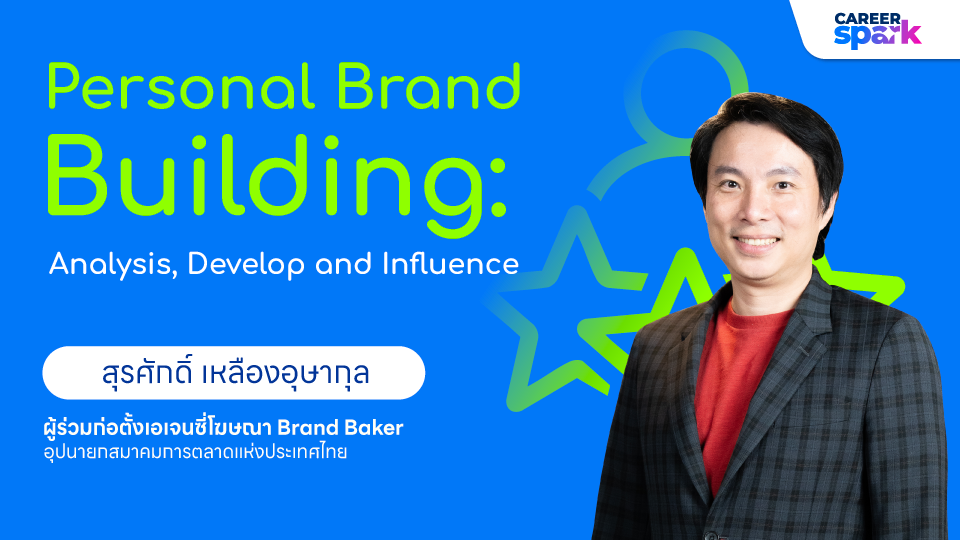 CAREER spark

Personal Brand Building:

Analysis, Develop and Influence

สุรศักดิ์ เหลืองอุษากุล

ผู้ร่วมก่อตั้งเอเจนซี่โฆษณา Brand Baker
อุปนายกสมาคมการตลาดแห่งประเทศไทย